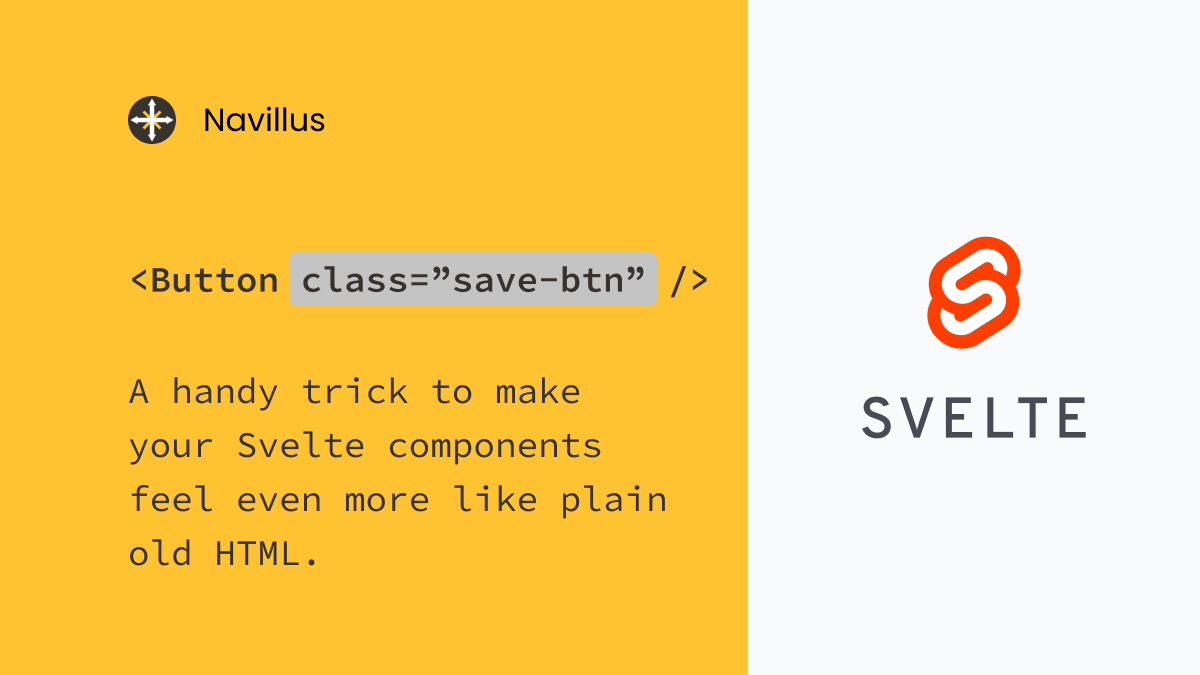 Navillus

<Button class=”save-btn” />

A handy trick to make your Svelte components feel even more like plain old HTML.

SVELTE